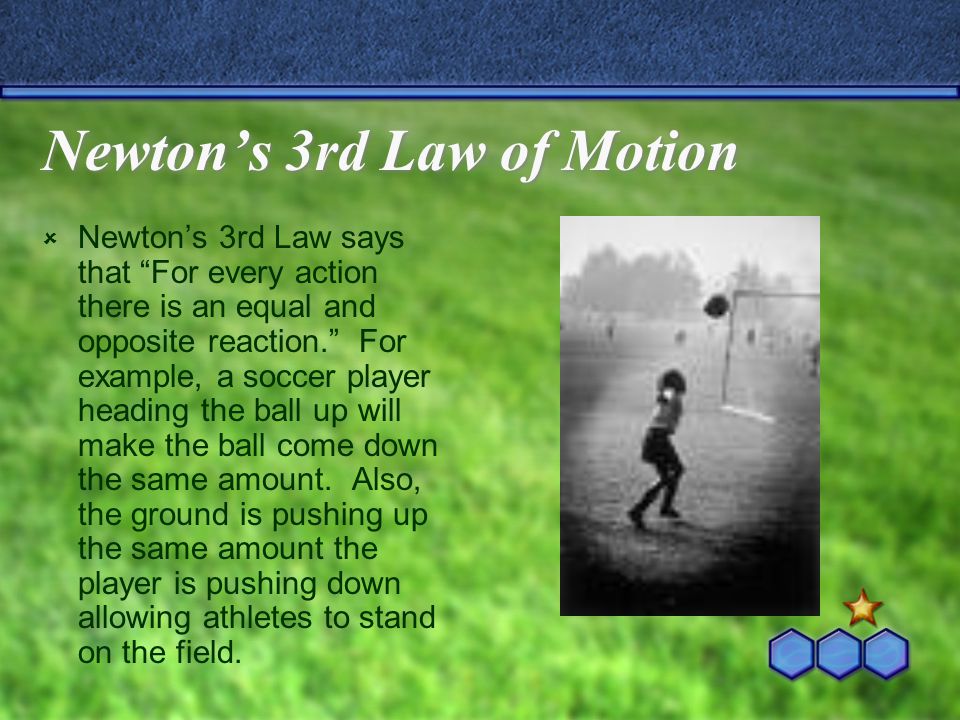 Newton’s 3rd Law of Motion

Newton’s 3rd Law says that “For every action there is an equal and opposite reaction.” For example, a soccer player heading the ball up will make the ball come down the same amount. Also, the ground is pushing up the same amount the player is pushing down allowing athletes to stand on the field.